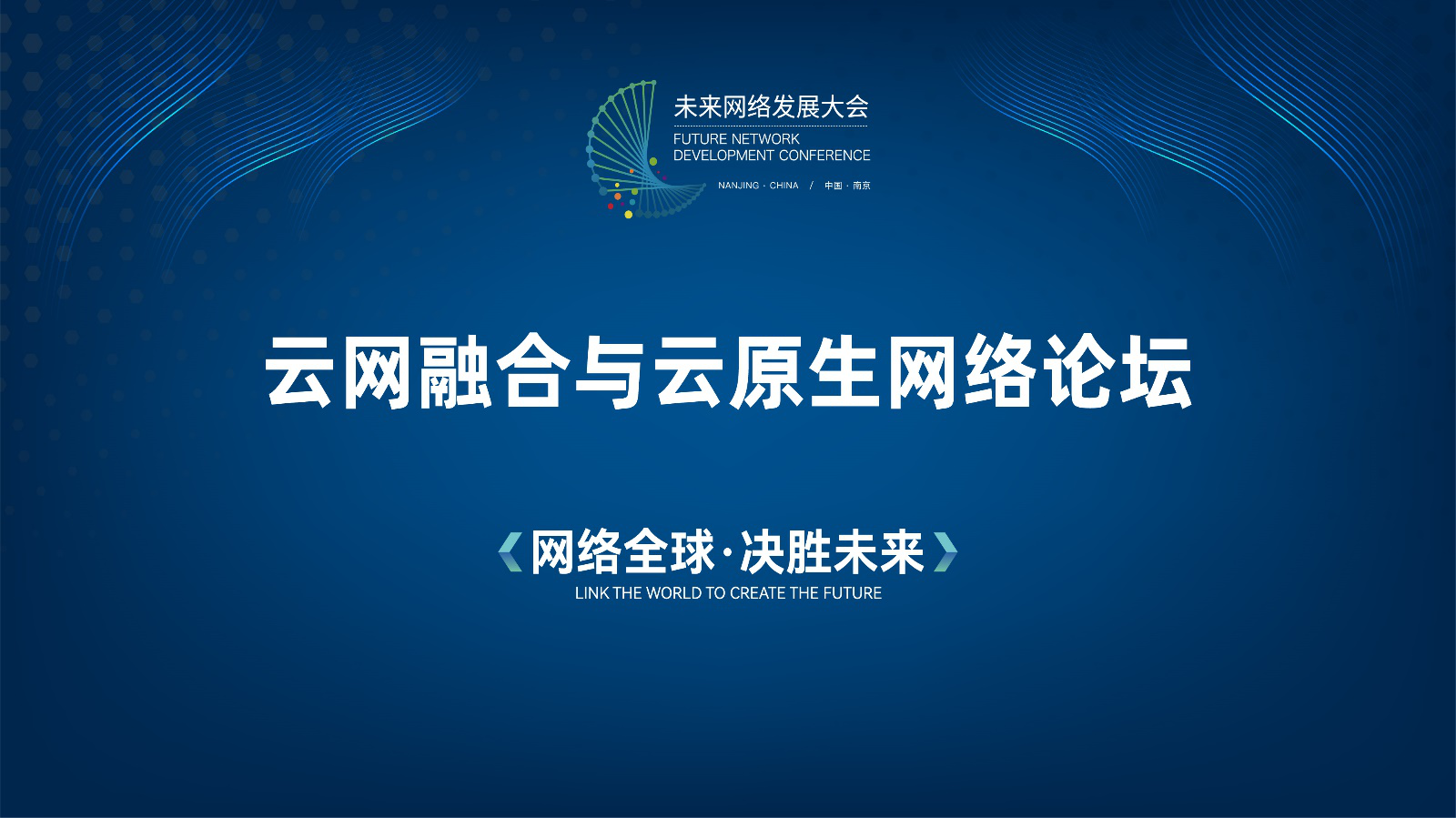 未来网络发展大会
FUTURE NETWORK DEVELOPMENT CONFERENCE
NANJING · CHINA / 中国 · 南京

云网融合与云原生网络论坛

《网络全球·决胜未来》
LINK THE WORLD TO CREATE THE FUTURE